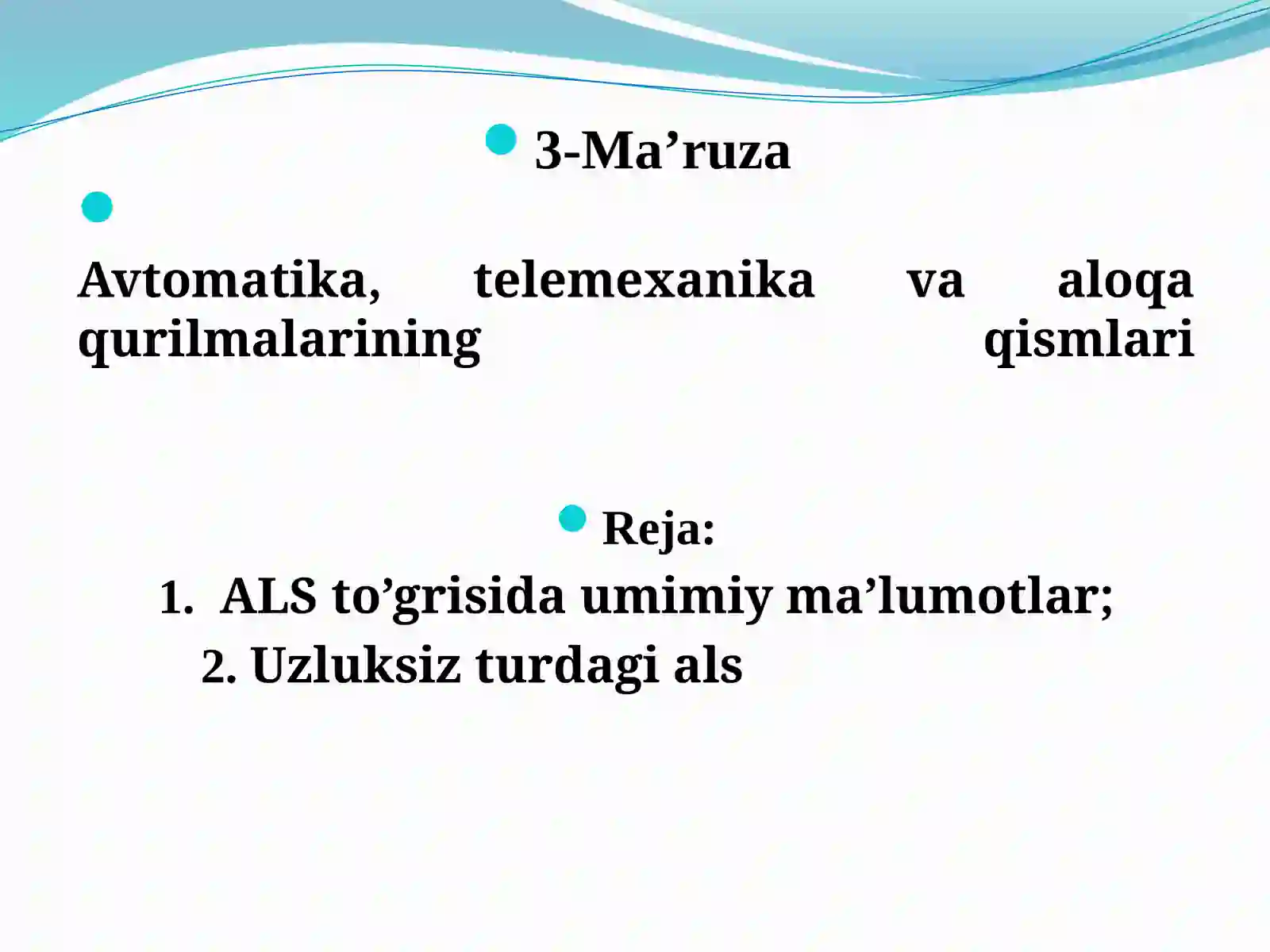 3-Ma’ruza

Avtomatika, telemexanika va aloqa qurilmalarining qismlari

Reja:

1. ALS to’grisida umimiy ma’lumotlar;

2. Uzluksiz turdagi als